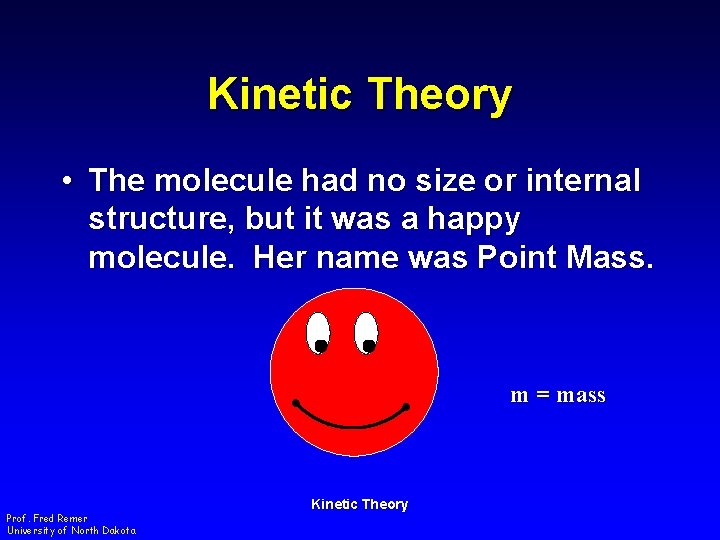 Kinetic Theory

• The molecule had no size or internal structure, but it was a happy molecule. Her name was Point Mass.

m = mass

Kinetic Theory

Prof. Fred Remer
University of North Dakota